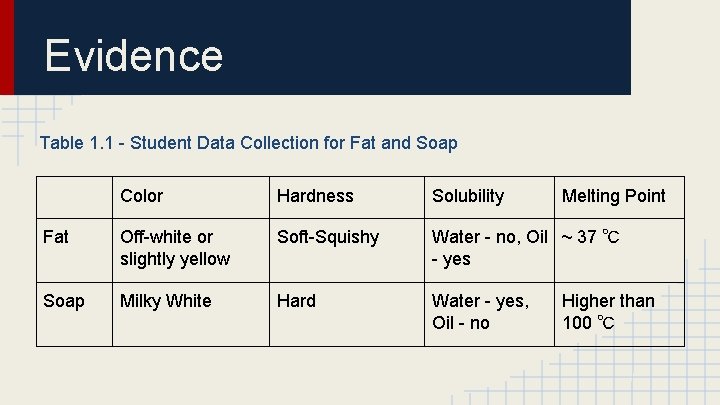 Evidence

Table 1.1 - Student Data Collection for Fat and Soap

|  | Color | Hardness | Solubility | Melting Point |
|---|---|---|---|---|
| Fat | Off-white or slightly yellow | Soft-Squishy | Water - no, Oil - yes | ~ 37 ℃ |
| Soap | Milky White | Hard | Water - yes, Oil - no | Higher than 100 ℃ |